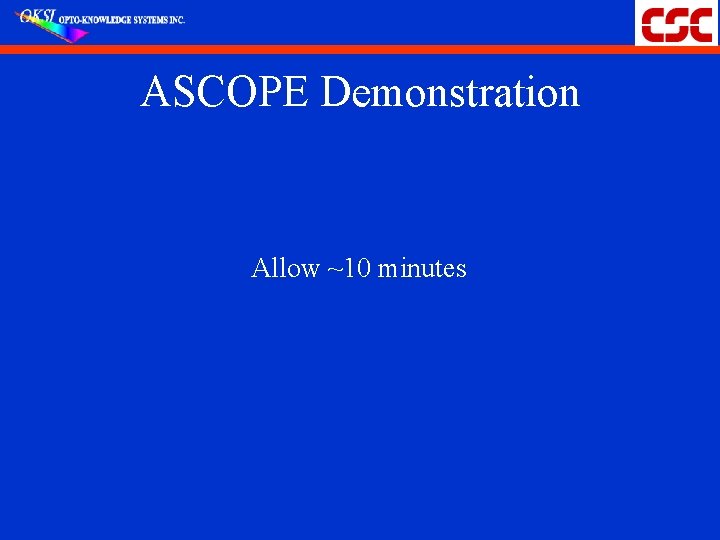 OKSI OPTO-KNOWLEDGE SYSTEMS INC.

CSC

ASCOPE Demonstration

Allow ~10 minutes